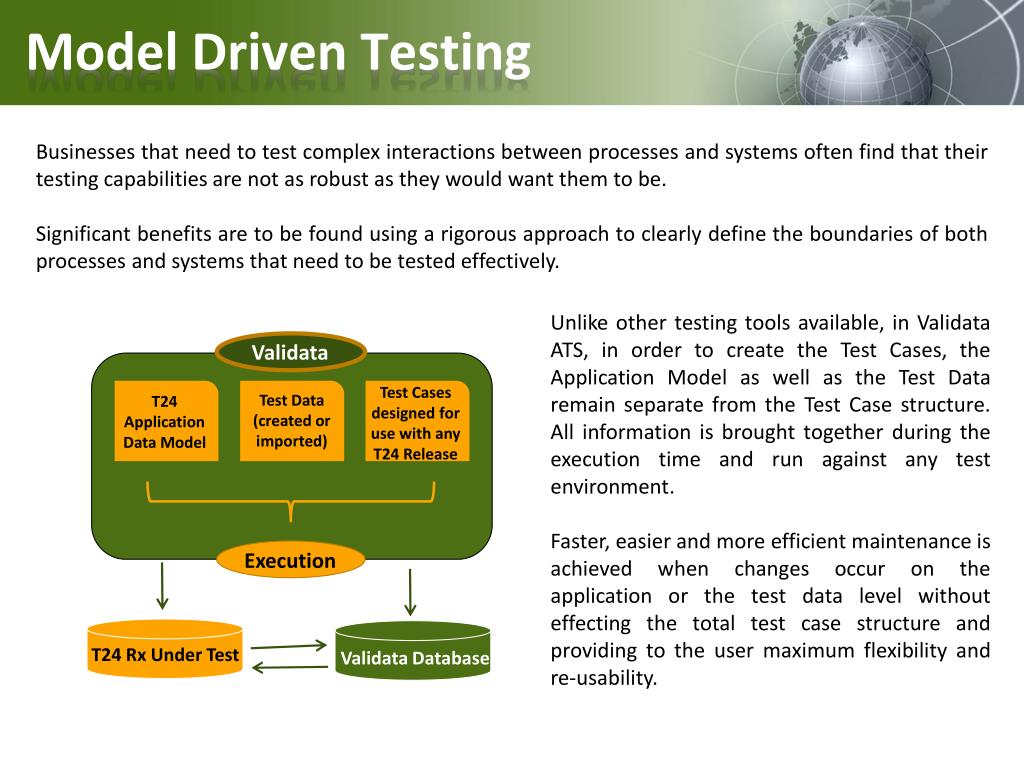 Model Driven Testing

Businesses that need to test complex interactions between processes and systems often find that their testing capabilities are not as robust as they would want them to be.

Significant benefits are to be found using a rigorous approach to clearly define the boundaries of both processes and systems that need to be tested effectively.

Validata

T24 Application Data Model

Test Data (created or imported)

Test Cases designed for use with any T24 Release

Execution

T24 Rx Under Test

Validata Database

Unlike other testing tools available, in Validata ATS, in order to create the Test Cases, the Application Model as well as the Test Data remain separate from the Test Case structure. All information is brought together during the execution time and run against any test environment.

Faster, easier and more efficient maintenance is achieved when changes occur on the application or the test data level without effecting the total test case structure and providing to the user maximum flexibility and re-usability.